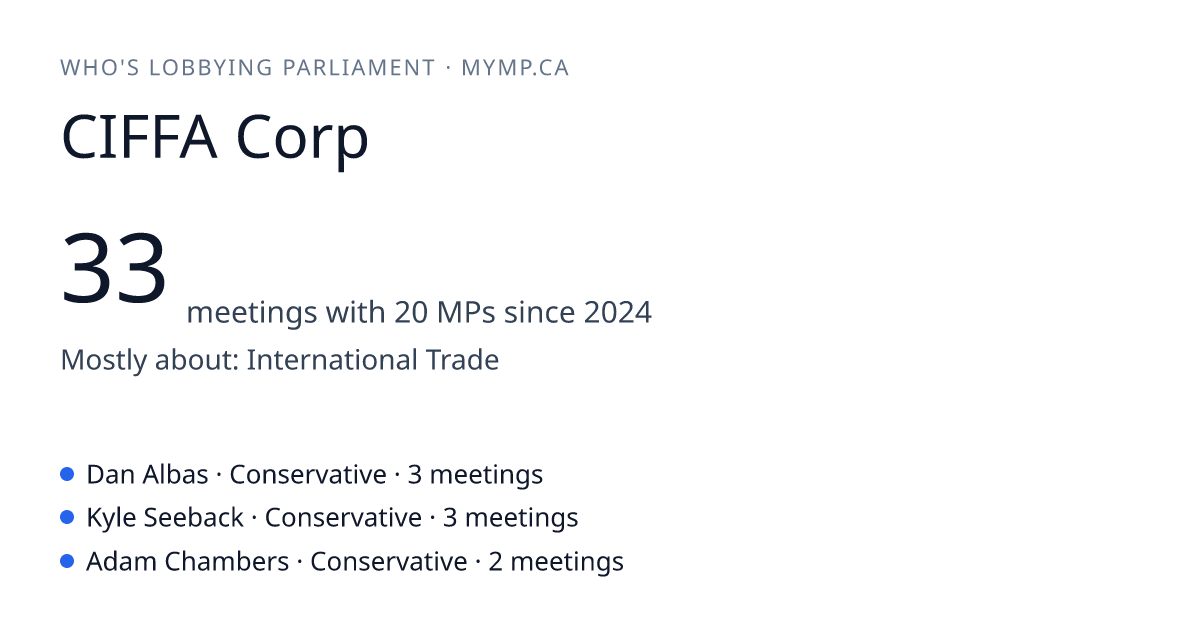 WHO'S LOBBYING PARLIAMENT · MYMP.CA

CIFFA Corp

33 meetings with 20 MPs since 2024

Mostly about: International Trade

- Dan Albas · Conservative · 3 meetings
- Kyle Seeback · Conservative · 3 meetings
- Adam Chambers · Conservative · 2 meetings